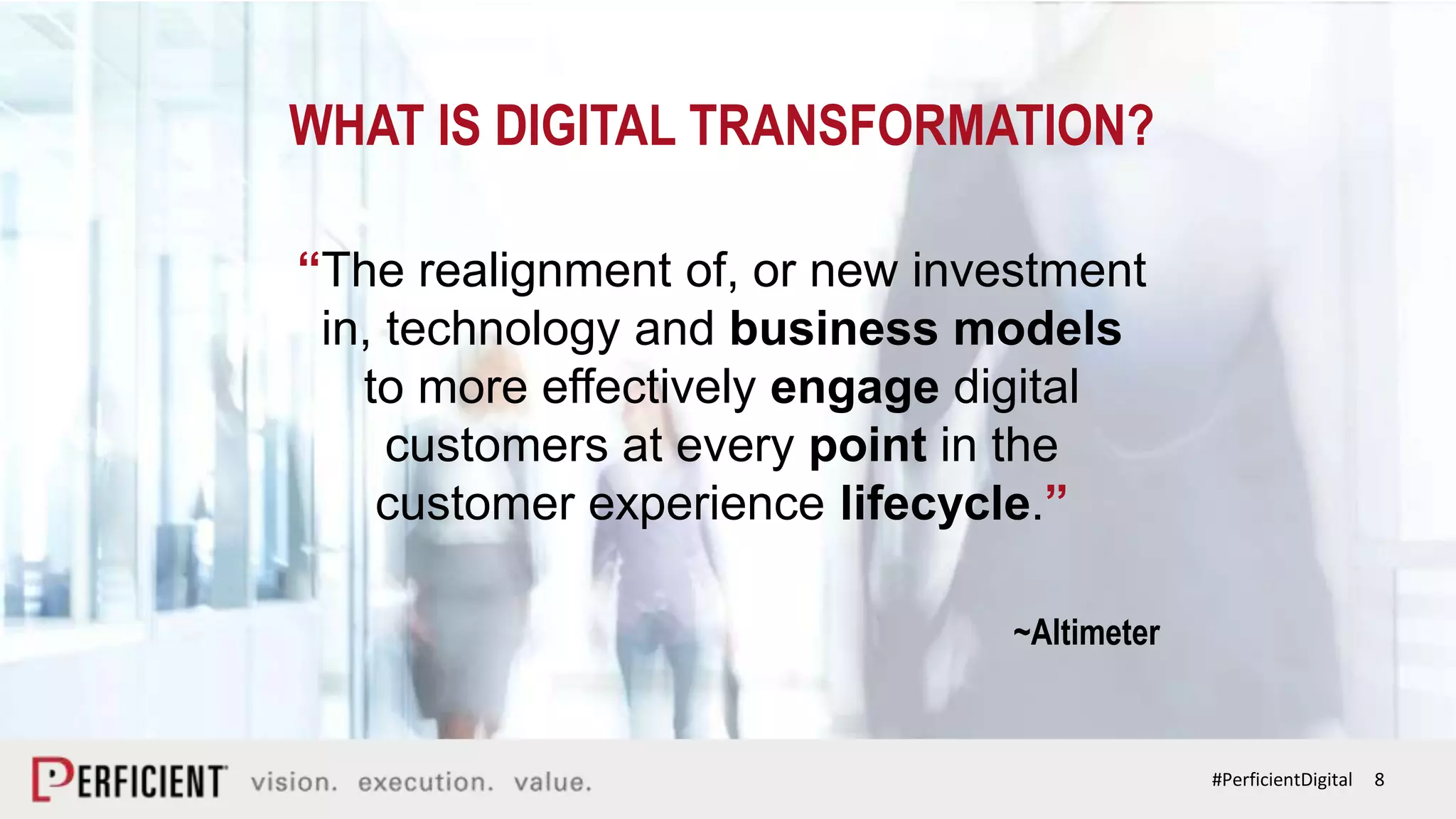 WHAT IS DIGITAL TRANSFORMATION?

“The realignment of, or new investment in, technology and business models to more effectively engage digital customers at every point in the customer experience lifecycle.”

~Altimeter

PERFICIENT vision. execution. value.

#PerficientDigital 8